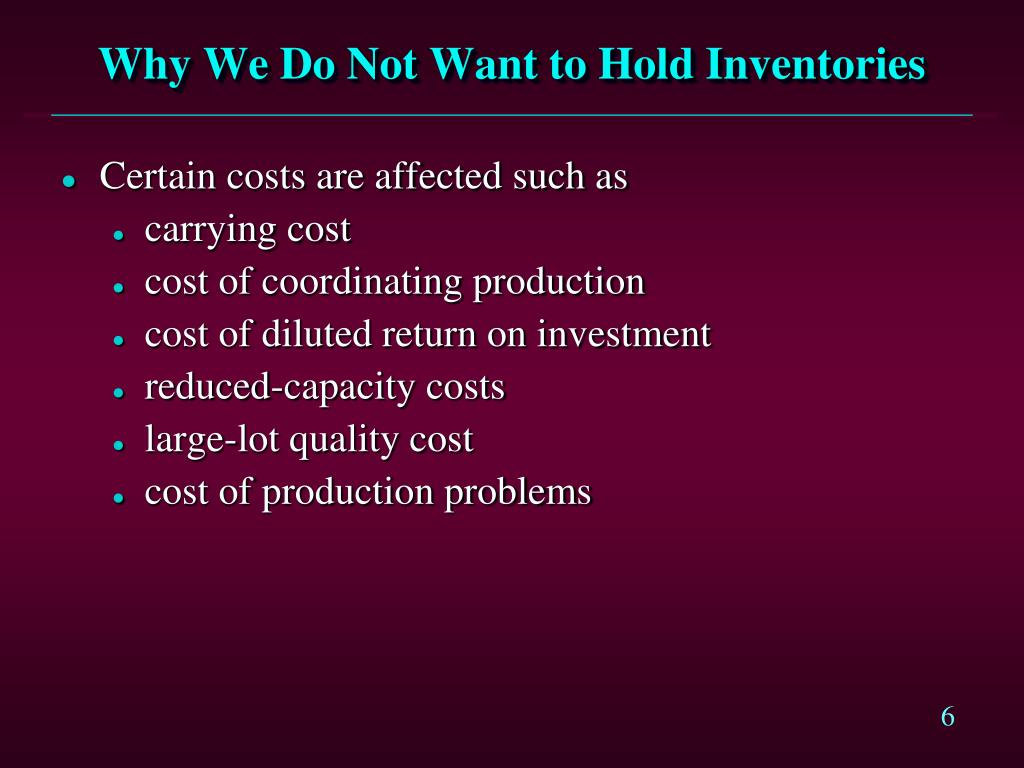 Why We Do Not Want to Hold Inventories

- Certain costs are affected such as
  - carrying cost
  - cost of coordinating production
  - cost of diluted return on investment
  - reduced-capacity costs
  - large-lot quality cost
  - cost of production problems

6